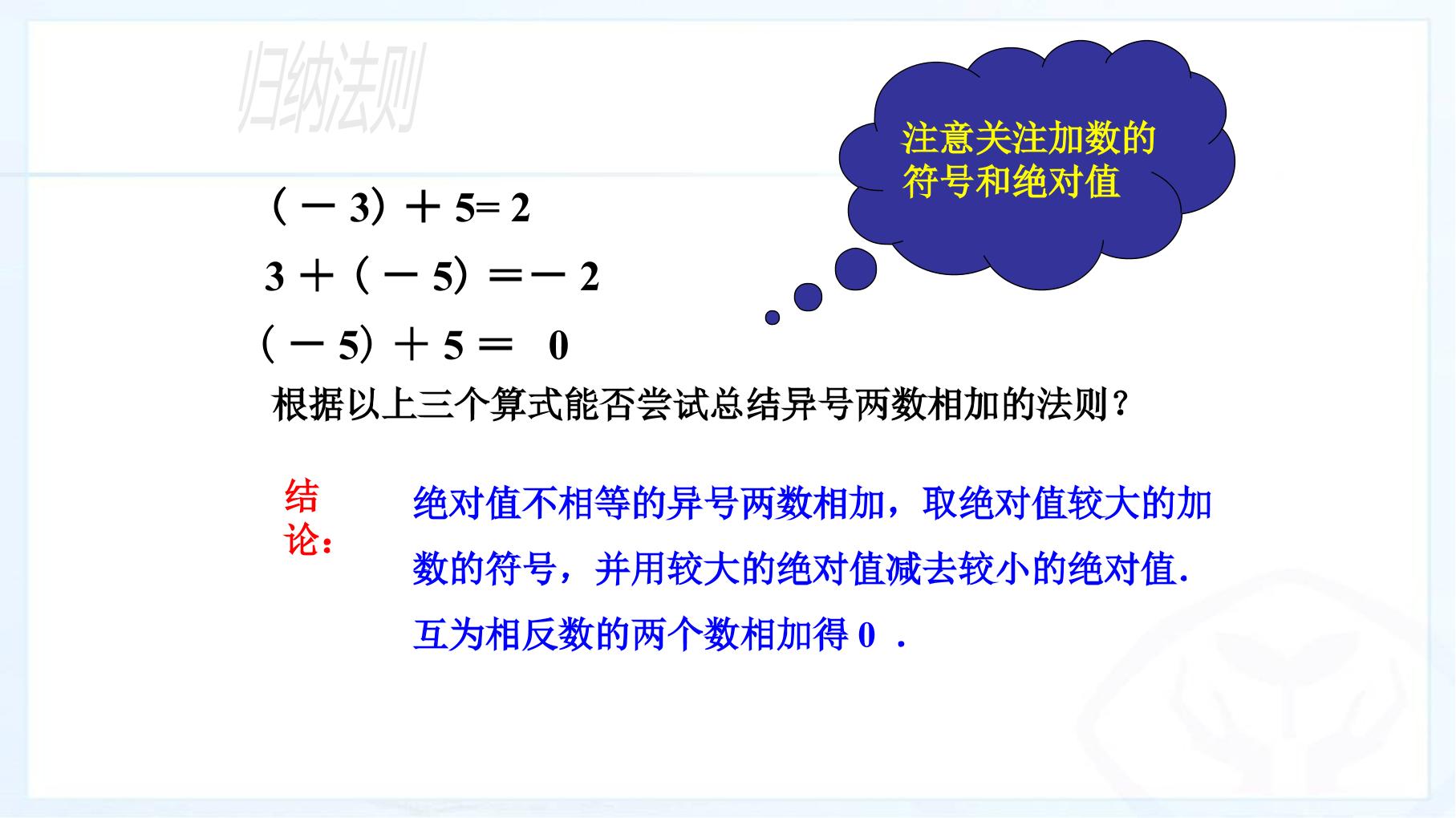 归纳法则

注意关注加数的符号和绝对值

$(-3)+5=2$

$3+(-5)=-2$

$(-5)+5=0$

根据以上三个算式能否尝试总结异号两数相加的法则？

结论：

绝对值不相等的异号两数相加，取绝对值较大的加数的符号，并用较大的绝对值减去较小的绝对值.

互为相反数的两个数相加得 0 .